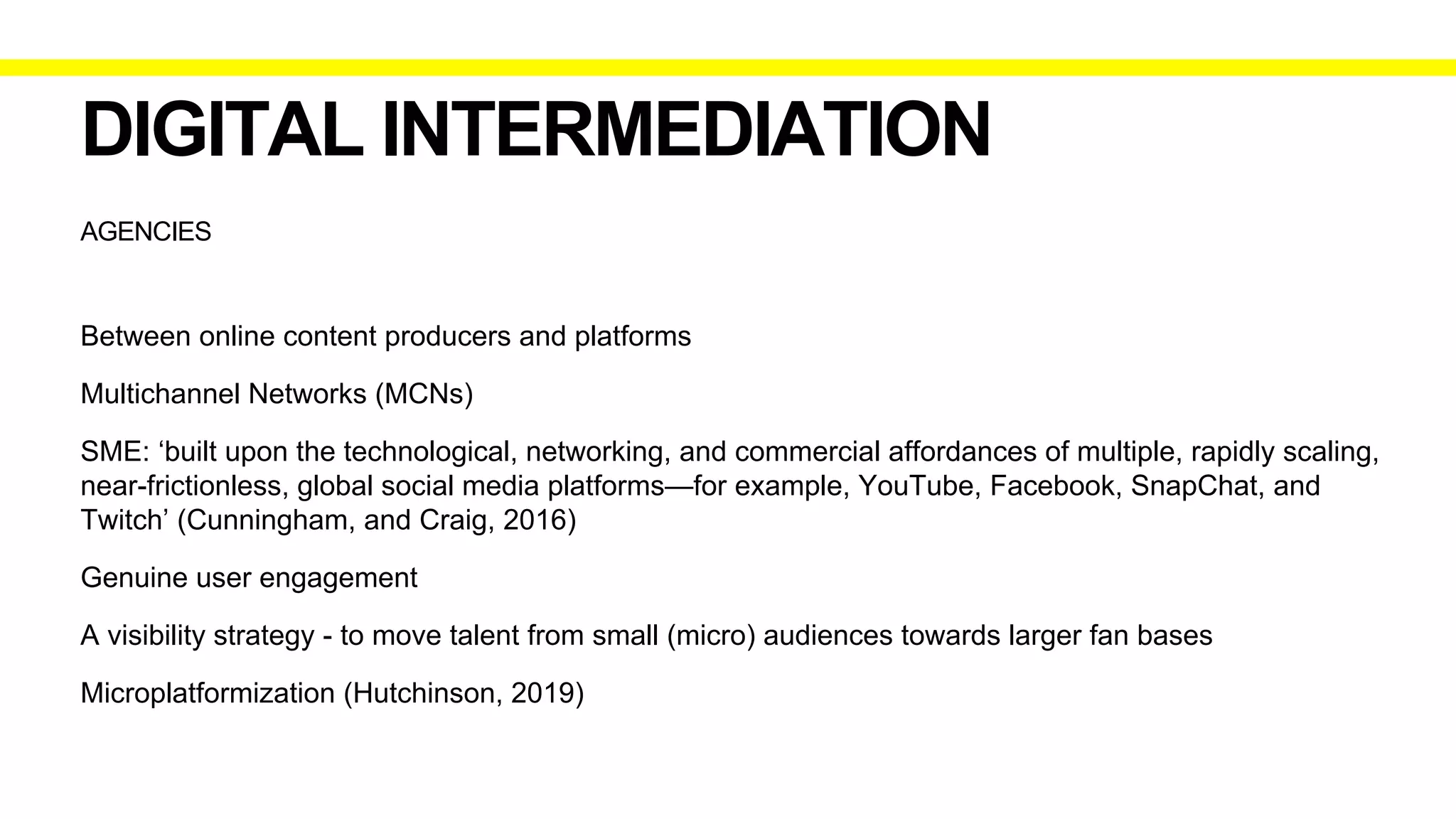 DIGITAL INTERMEDIATION

AGENCIES

Between online content producers and platforms

Multichannel Networks (MCNs)

SME: ‘built upon the technological, networking, and commercial affordances of multiple, rapidly scaling, near-frictionless, global social media platforms—for example, YouTube, Facebook, SnapChat, and Twitch’ (Cunningham, and Craig, 2016)

Genuine user engagement

A visibility strategy - to move talent from small (micro) audiences towards larger fan bases

Microplatformization (Hutchinson, 2019)